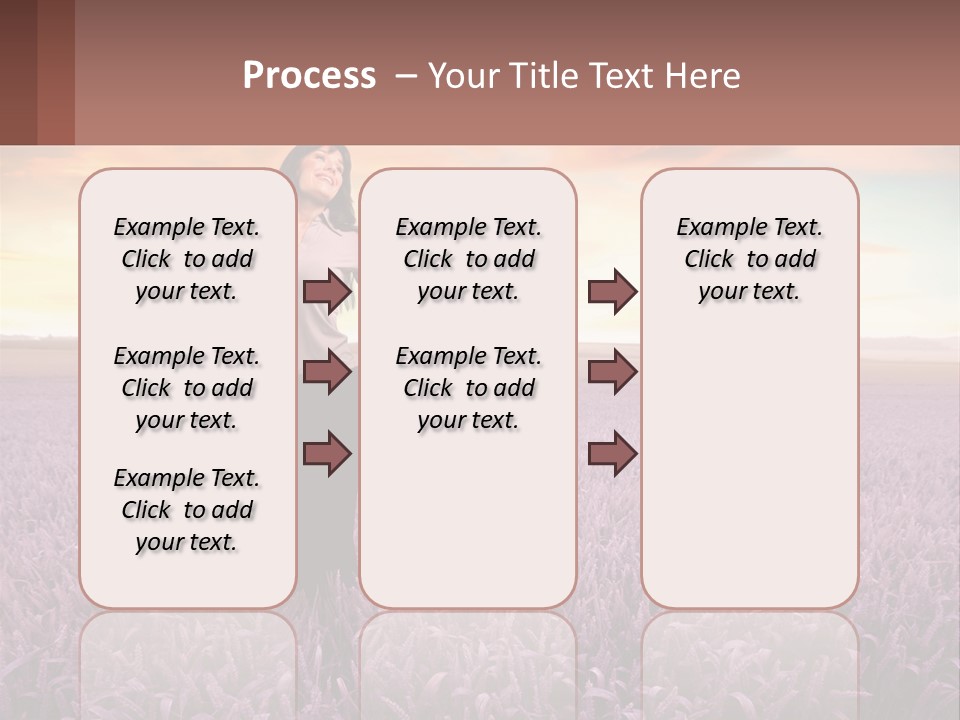 Process – Your Title Text Here

Example Text. Click to add your text.

Example Text. Click to add your text.

Example Text. Click to add your text.

Example Text. Click to add your text.

Example Text. Click to add your text.

Example Text. Click to add your text.